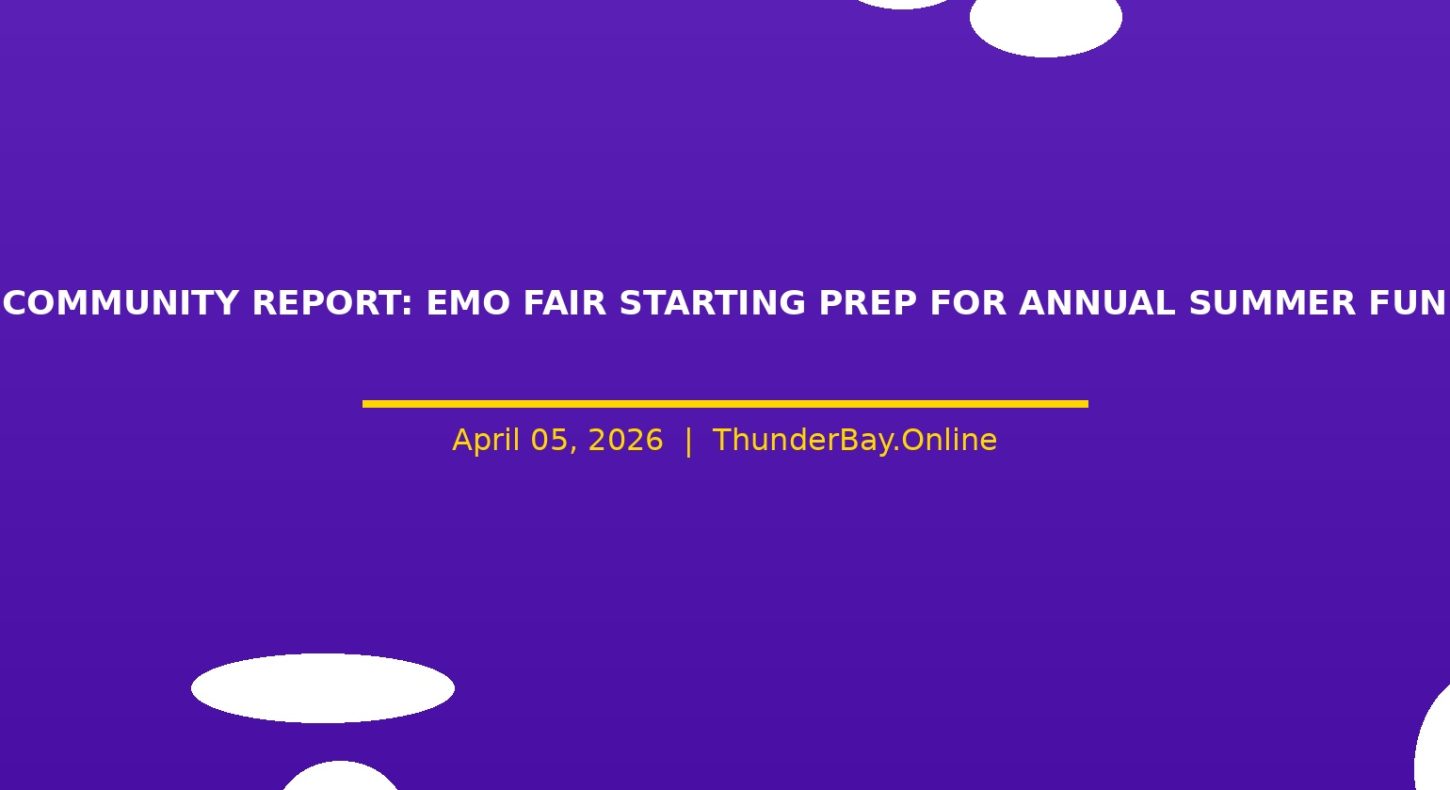 COMMUNITY REPORT: EMO FAIR STARTING PREP FOR ANNUAL SUMMER FUN

April 05, 2026 | ThunderBay.Online